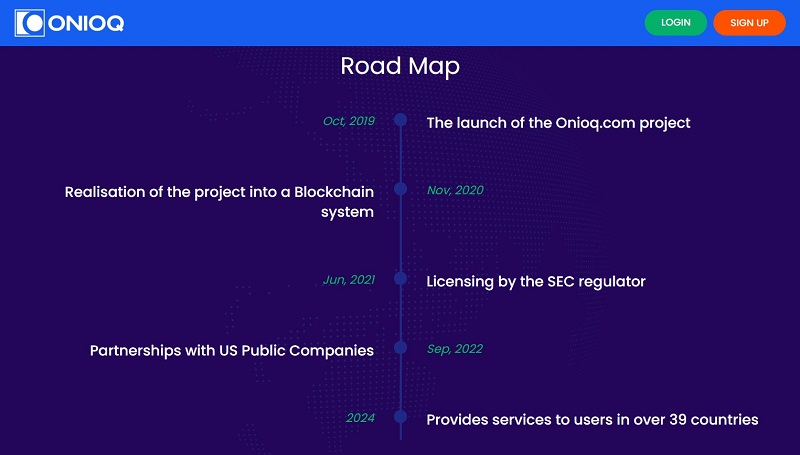 ONIOQ

LOGIN SIGN UP

Road Map

Oct, 2019 The launch of the Onioq.com project

Realisation of the project into a Blockchain system Nov, 2020

Jun, 2021 Licensing by the SEC regulator

Partnerships with US Public Companies Sep, 2022

2024 Provides services to users in over 39 countries